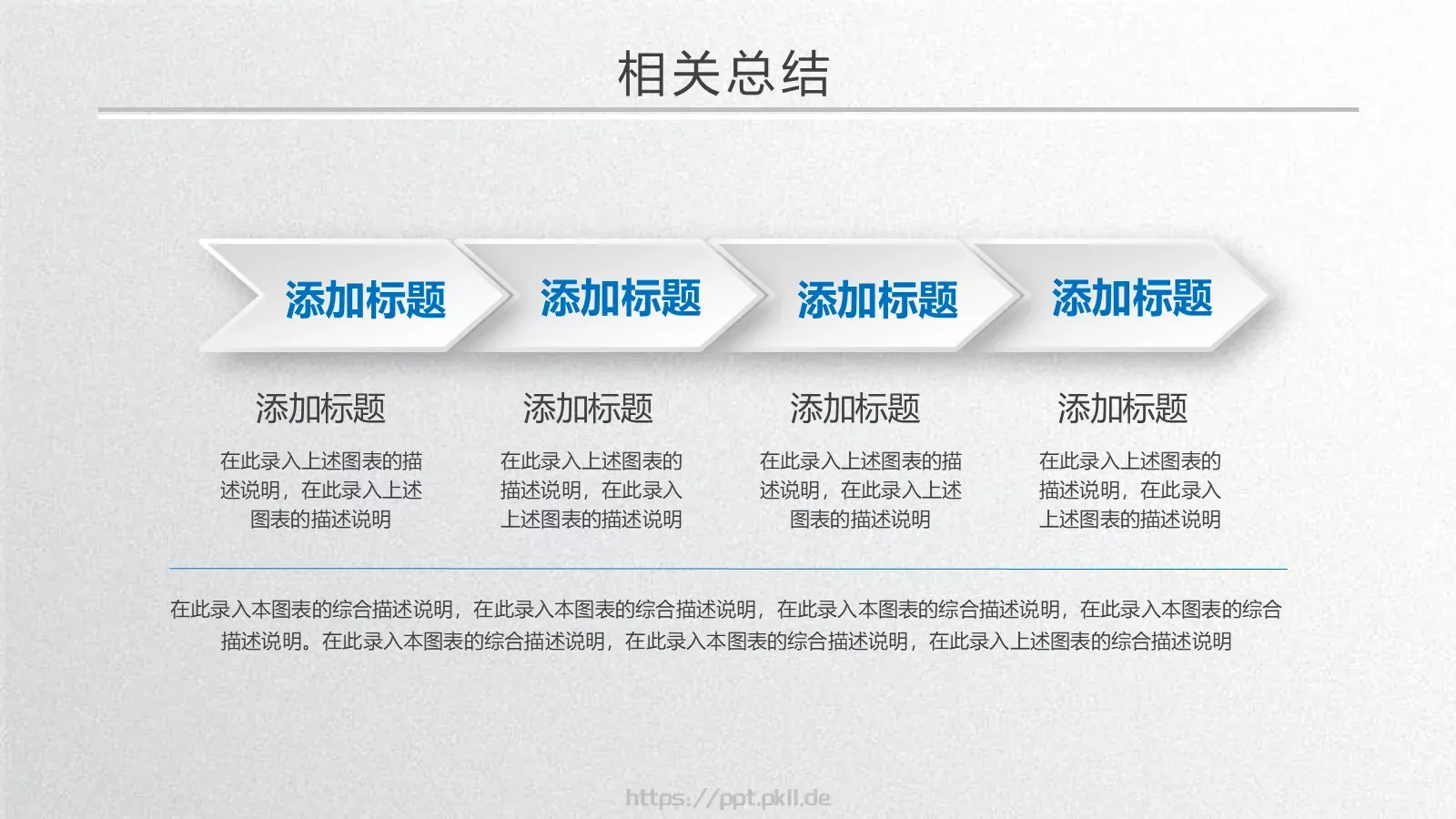 相关总结

添加标题

添加标题

添加标题

添加标题

添加标题

在此录入上述图表的描述说明，在此录入上述图表的描述说明

添加标题

在此录入上述图表的描述说明，在此录入上述图表的描述说明

添加标题

在此录入上述图表的描述说明，在此录入上述图表的描述说明

添加标题

在此录入上述图表的描述说明，在此录入上述图表的描述说明

在此录入本图表的综合描述说明，在此录入本图表的综合描述说明，在此录入本图表的综合描述说明，在此录入本图表的综合描述说明。在此录入本图表的综合描述说明，在此录入本图表的综合描述说明，在此录入上述图表的综合描述说明

https://ppt.pkll.de